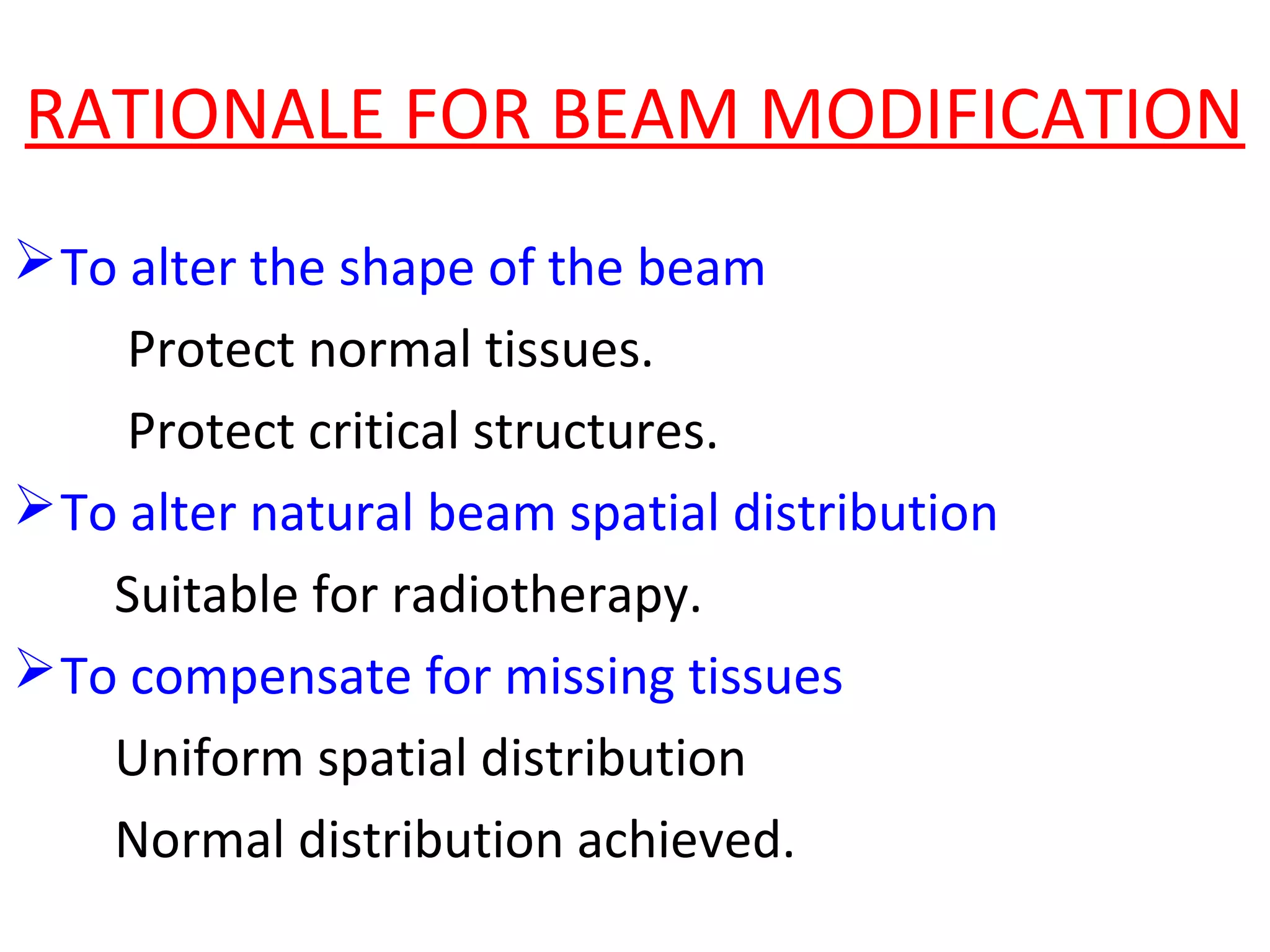 RATIONALE FOR BEAM MODIFICATION

➢ To alter the shape of the beam

Protect normal tissues.

Protect critical structures.

➢ To alter natural beam spatial distribution

Suitable for radiotherapy.

➢ To compensate for missing tissues

Uniform spatial distribution

Normal distribution achieved.